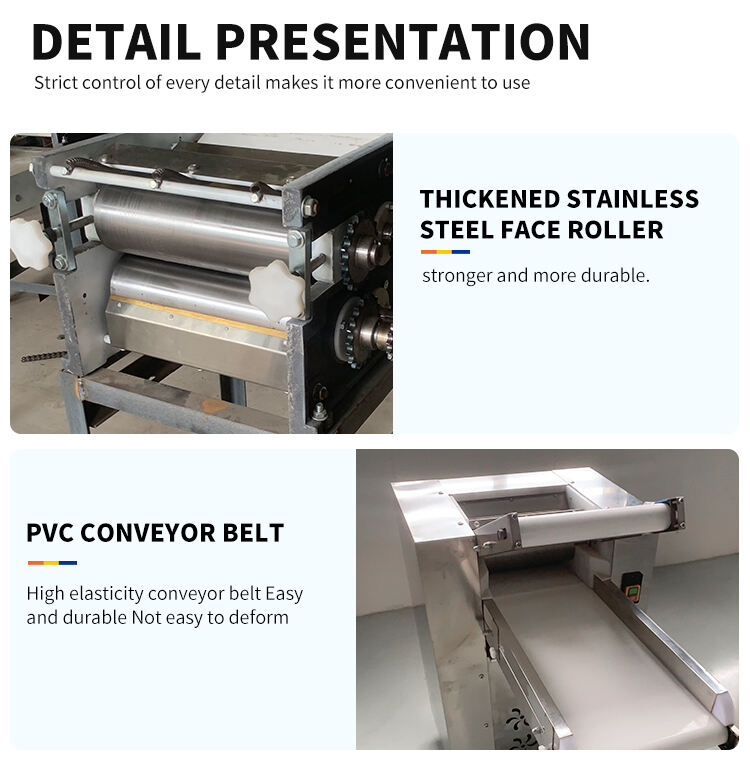 DETAIL PRESENTATION

Strict control of every detail makes it more convenient to use

THICKENED STAINLESS STEEL FACE ROLLER

stronger and more durable.

PVC CONVEYOR BELT

High elasticity conveyor belt Easy and durable Not easy to deform